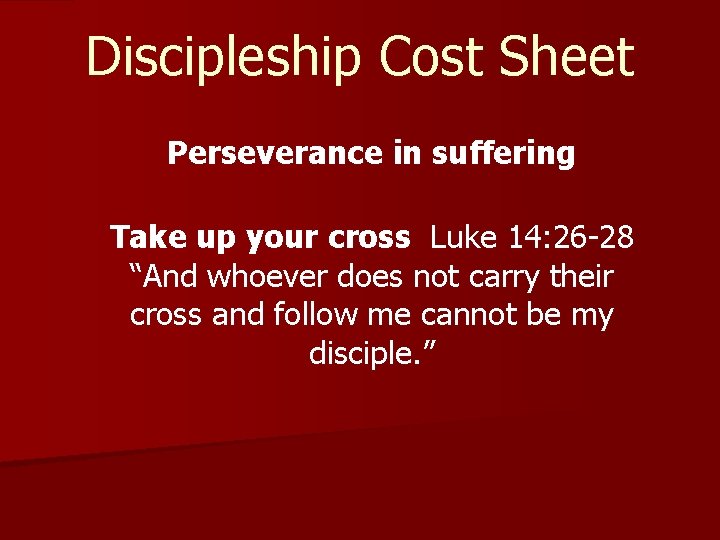 Discipleship Cost Sheet

Perseverance in suffering

Take up your cross Luke 14:26-28 “And whoever does not carry their cross and follow me cannot be my disciple.”